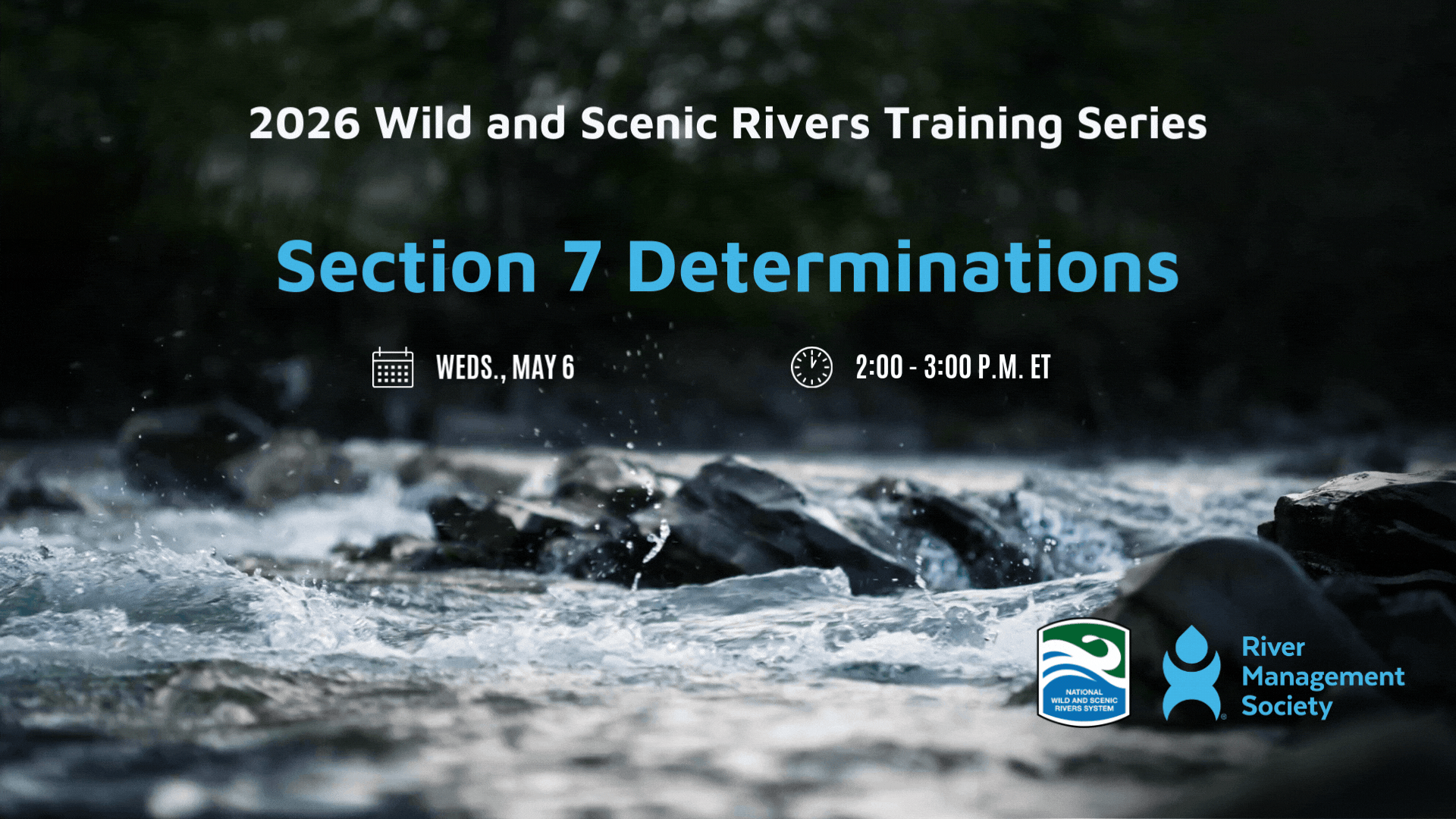 2026 Wild and Scenic Rivers Training Series

Section 7 Determinations

WEDS., MAY 6

2:00 - 3:00 P.M. ET

NATIONAL WILD AND SCENIC RIVERS SYSTEM

River Management Society